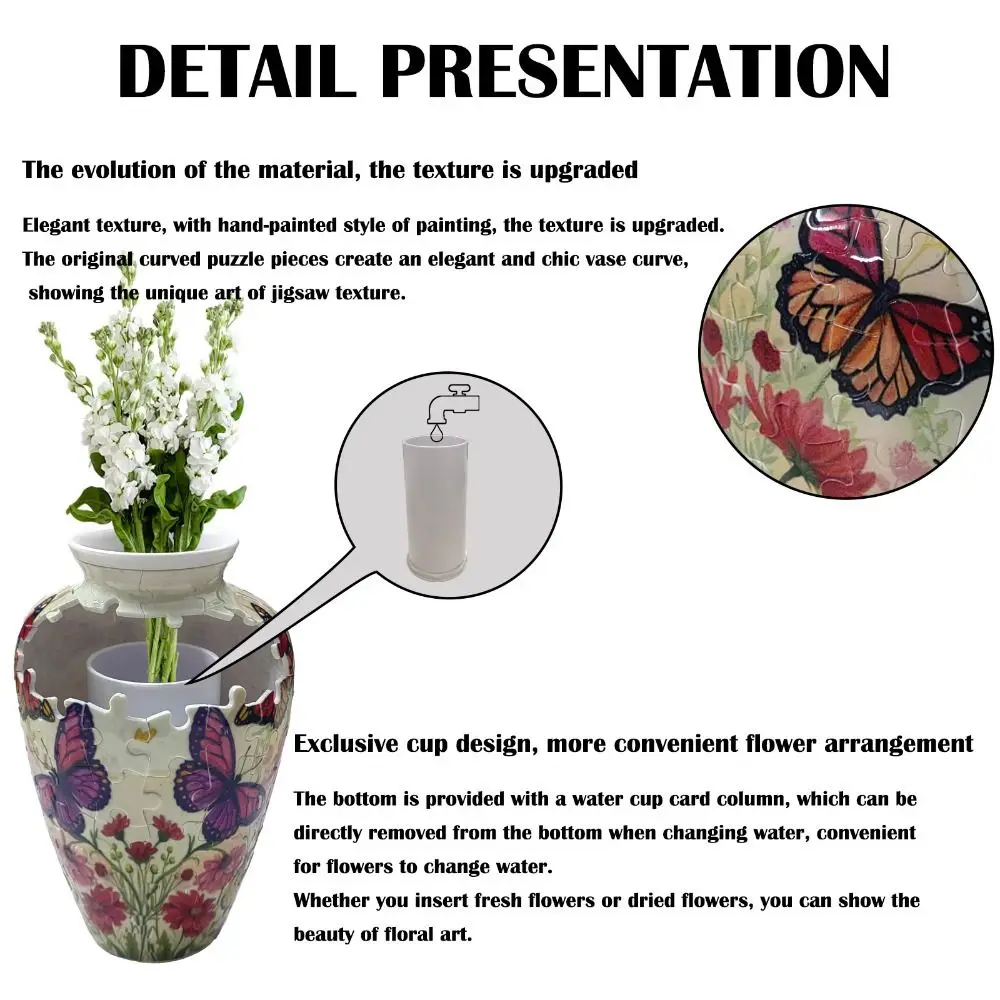 DETAIL PRESENTATION

The evolution of the material, the texture is upgraded

Elegant texture, with hand-painted style of painting, the texture is upgraded. The original curved puzzle pieces create an elegant and chic vase curve, showing the unique art of jigsaw texture.

Exclusive cup design, more convenient flower arrangement

The bottom is provided with a water cup card column, which can be directly removed from the bottom when changing water, convenient for flowers to change water.
Whether you insert fresh flowers or dried flowers, you can show the beauty of floral art.